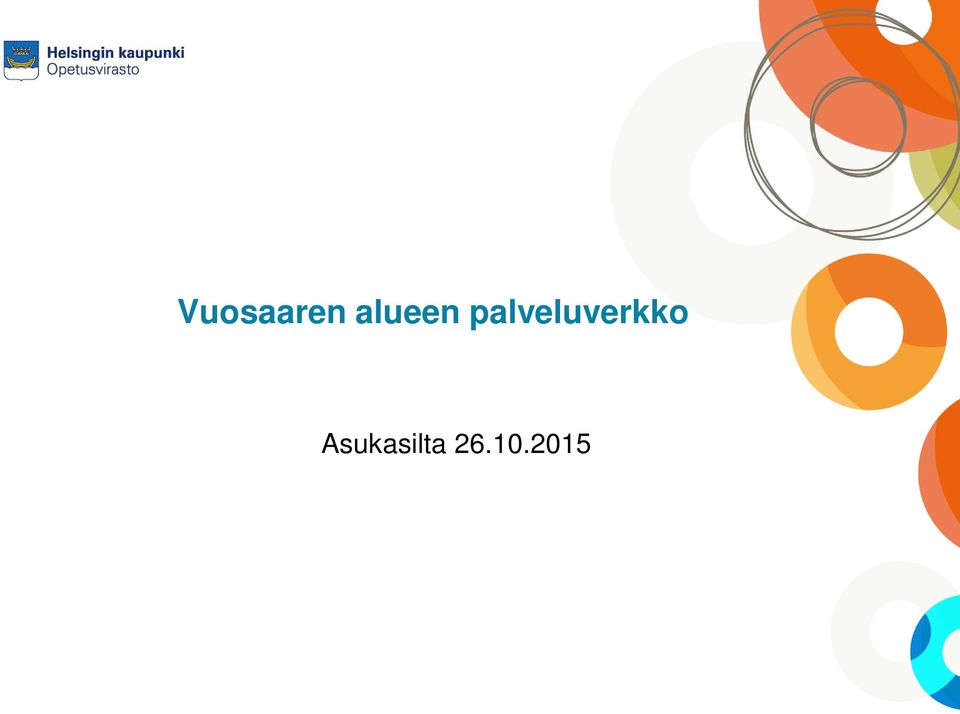 Helsingin kaupunki
Opetusvirasto

Vuosaaren alueen palveluverkko

Asukasilta 26.10.2015